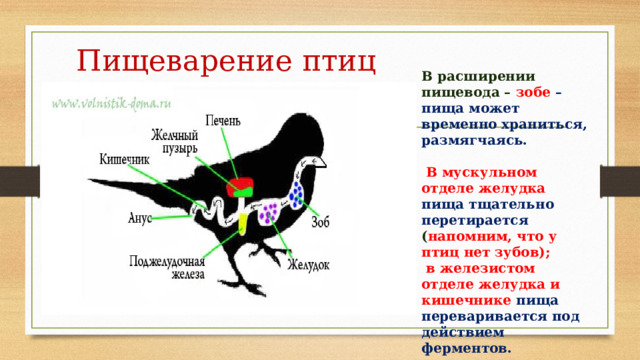 Пищеварение птиц

www.volnistik-doma.ru

Печень
Желчный пузырь
Кишечник
Анус
Поджелудочная железа
Желудок
Зоб

В расширении пищевода – зобе – пища может временно храниться, размягчаясь.

В мускульном отделе желудка пища тщательно перетирается (напомним, что у птиц нет зубов);
в железистом отделе желудка и кишечнике пища переваривается под действием ферментов.